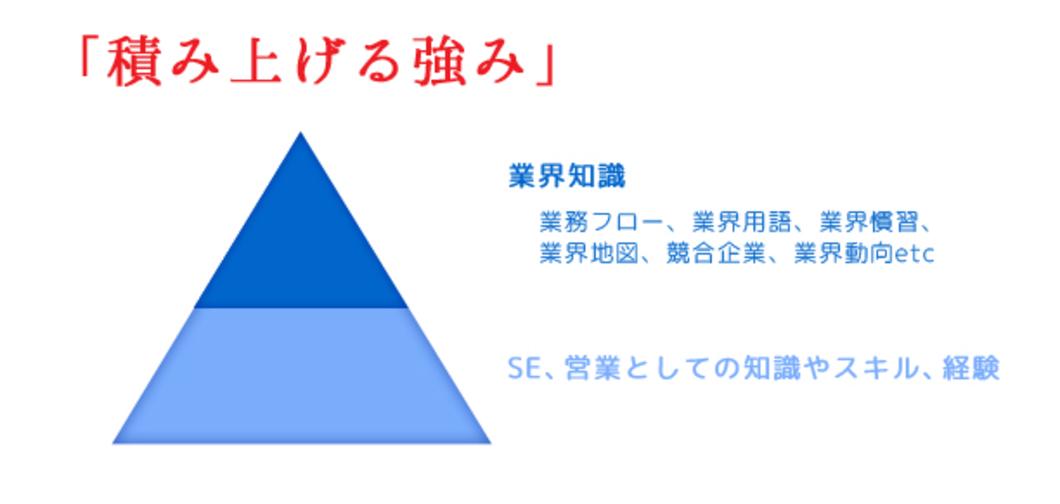 「積み上げる強み」

業界知識

業務フロー、業界用語、業界慣習、業界地図、競合企業、業界動向etc

SE、営業としての知識やスキル、経験